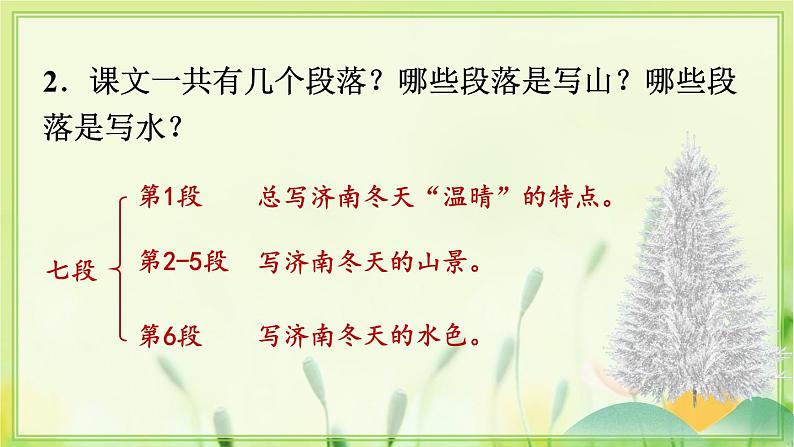 2．课文一共有几个段落？哪些段落是写山？哪些段落是写水？

七段

第1段　总写济南冬天“温晴”的特点。

第2-5段　写济南冬天的山景。

第6段　写济南冬天的水色。